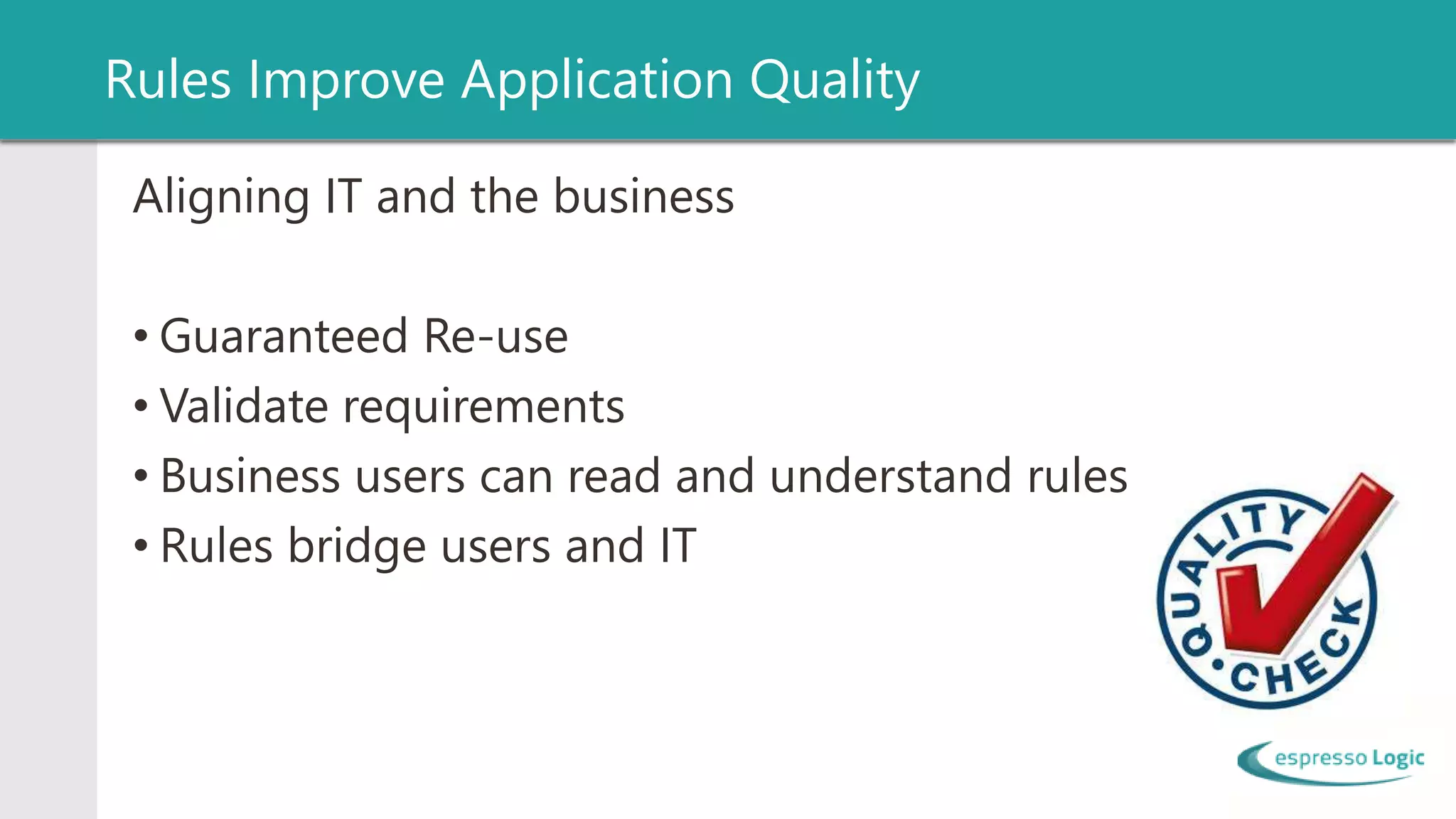 Rules Improve Application Quality

Aligning IT and the business

• Guaranteed Re-use
• Validate requirements
• Business users can read and understand rules
• Rules bridge users and IT

QUALITY • CHECK

espresso Logic